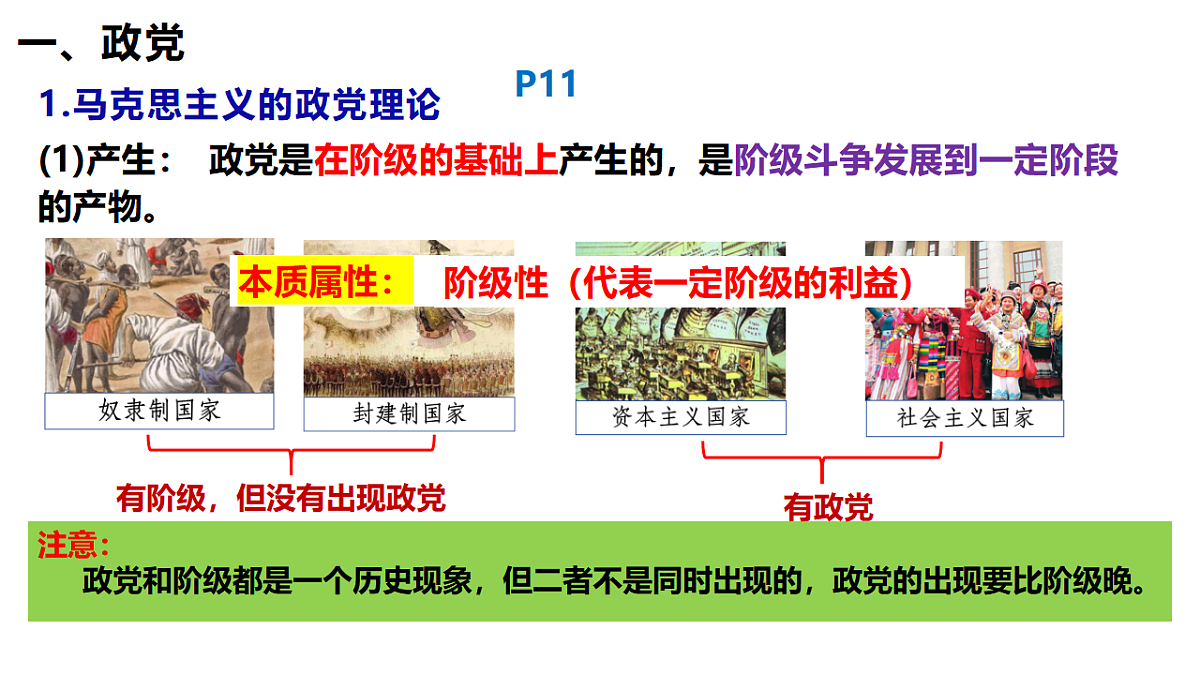 一、政党

1.马克思主义的政党理论

P11

(1)产生： 政党是在阶级的基础上产生的，是阶级斗争发展到一定阶段的产物。

本质属性： 阶级性（代表一定阶级的利益）

奴隶制国家

封建制国家

资本主义国家

社会主义国家

有阶级，但没有出现政党

有政党

注意：
政党和阶级都是一个历史现象，但二者不是同时出现的，政党的出现要比阶级晚。